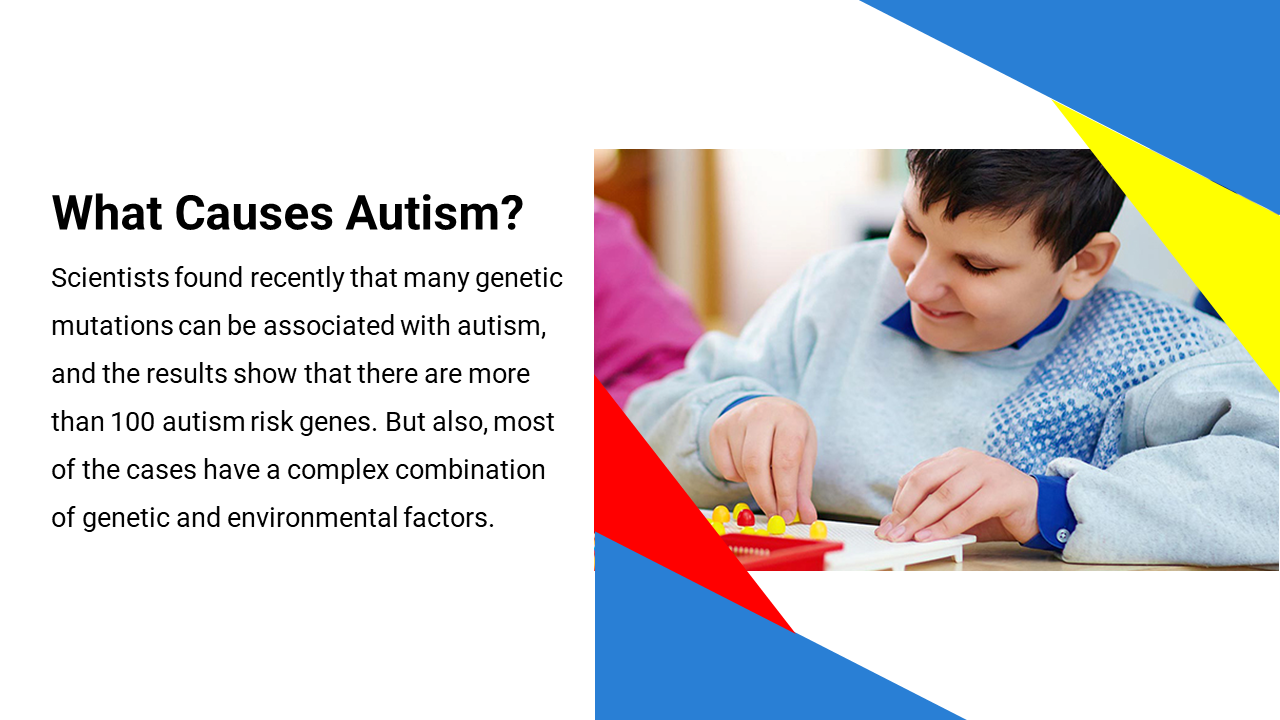 What Causes Autism?

Scientists found recently that many genetic mutations can be associated with autism, and the results show that there are more than 100 autism risk genes. But also, most of the cases have a complex combination of genetic and environmental factors.